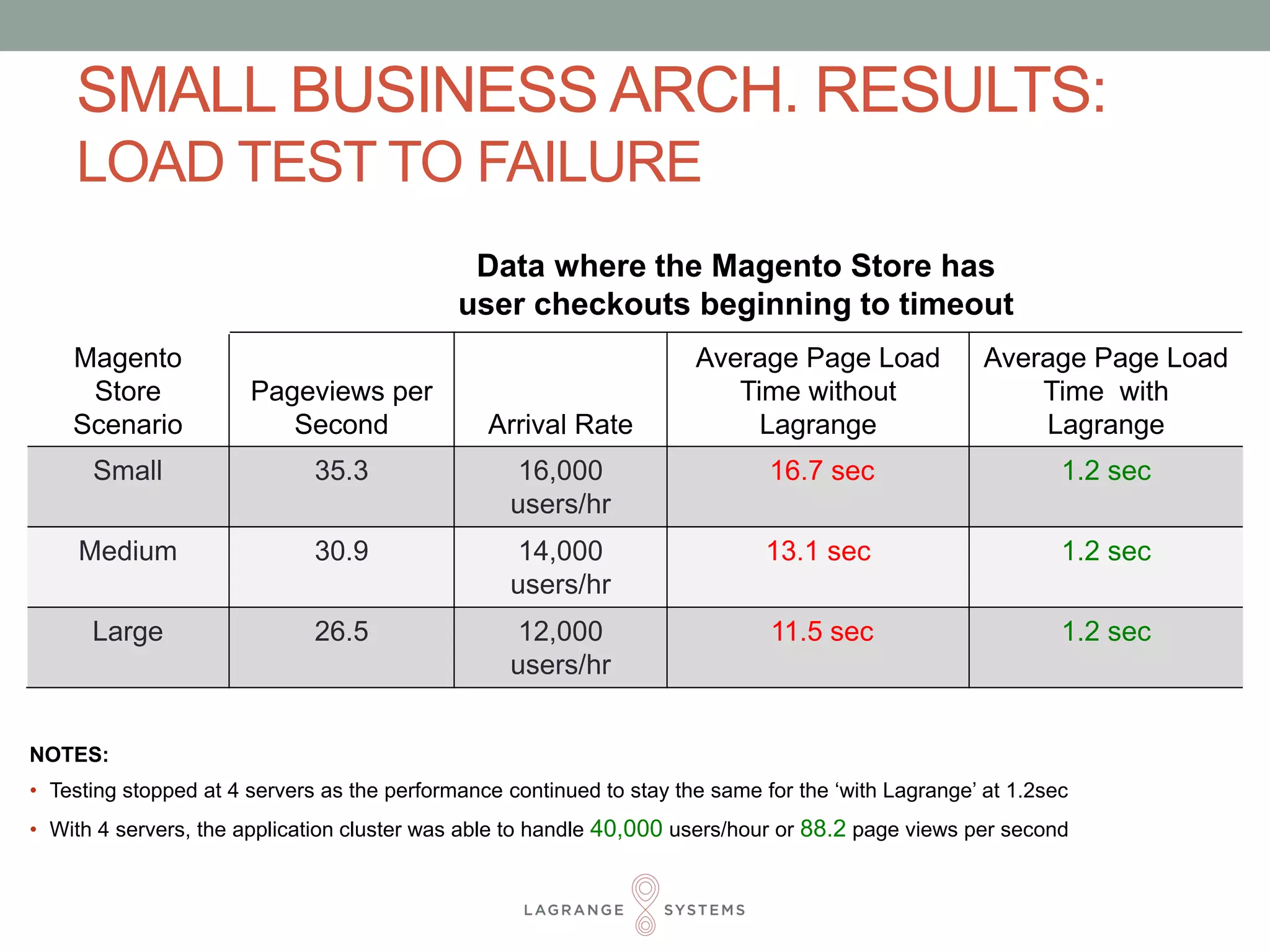 SMALL BUSINESS ARCH. RESULTS:
LOAD TEST TO FAILURE

Data where the Magento Store has user checkouts beginning to timeout

| Magento Store Scenario | Pageviews per Second | Arrival Rate | Average Page Load Time without Lagrange | Average Page Load Time with Lagrange |
|---|---|---|---|---|
| Small | 35.3 | 16,000 users/hr | 16.7 sec | 1.2 sec |
| Medium | 30.9 | 14,000 users/hr | 13.1 sec | 1.2 sec |
| Large | 26.5 | 12,000 users/hr | 11.5 sec | 1.2 sec |

NOTES:
• Testing stopped at 4 servers as the performance continued to stay the same for the ‘with Lagrange’ at 1.2sec
• With 4 servers, the application cluster was able to handle 40,000 users/hour or 88.2 page views per second

LAGRANGE SYSTEMS